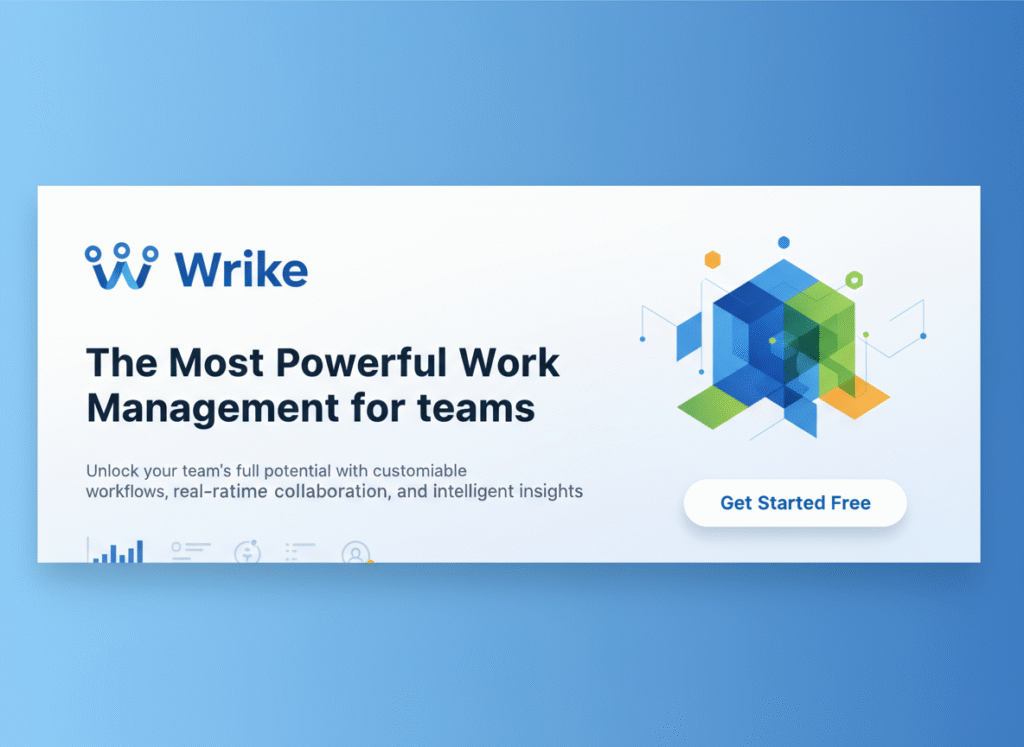 Wrike

The Most Powerful Work Management for teams

Unlock your team's full potential with customiable workflows, real-ratime collaboration, and intelligent insights

Get Started Free